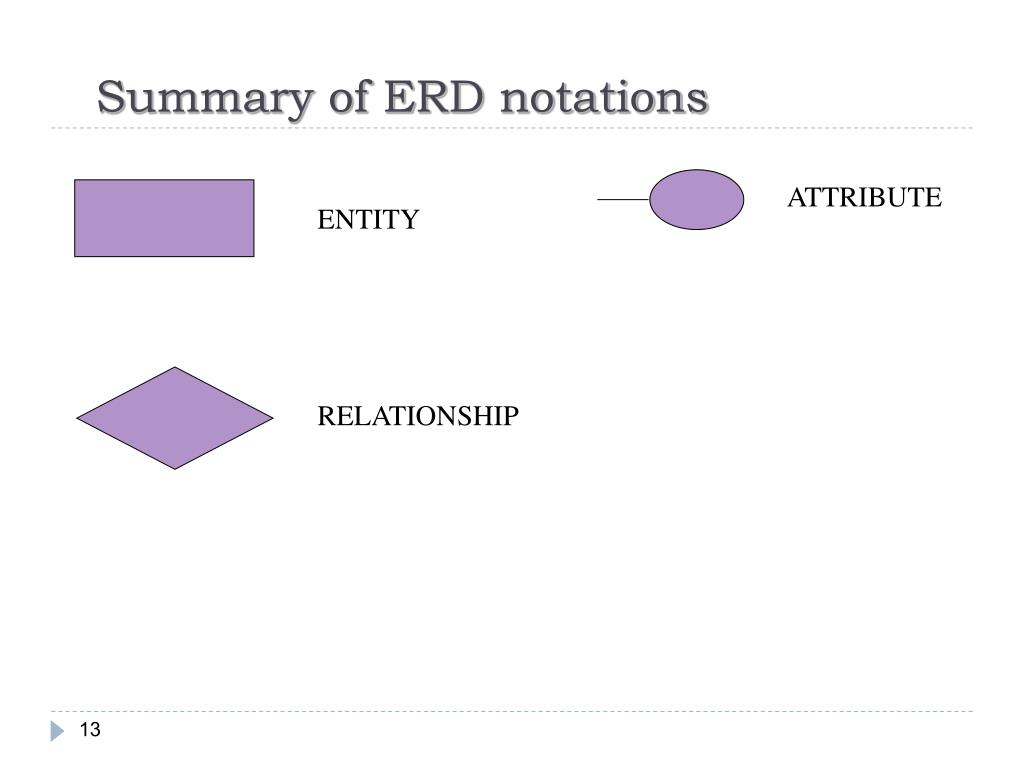 Summary of ERD notations

ENTITY

ATTRIBUTE

RELATIONSHIP

13